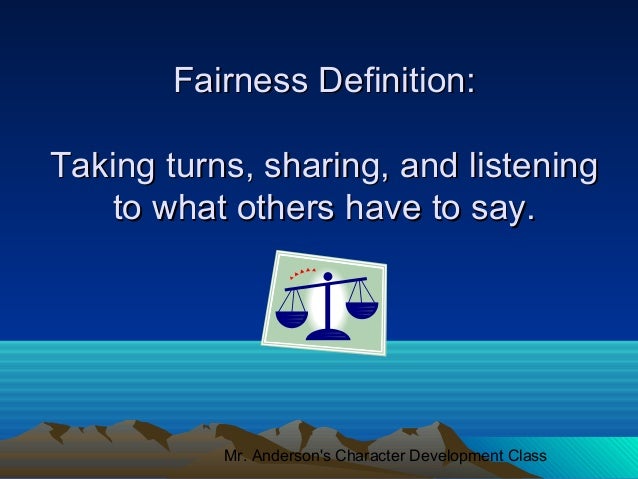 Fairness Definition:

Taking turns, sharing, and listening to what others have to say.

Mr. Anderson's Character Development Class